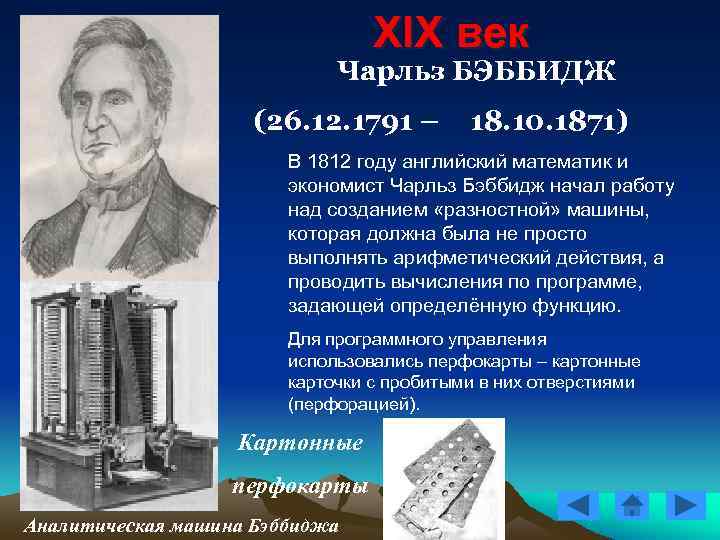 XIX век

Чарльз БЭББИДЖ

(26.12.1791 – 18.10.1871)

В 1812 году английский математик и экономист Чарльз Бэббидж начал работу над созданием «разностной» машины, которая должна была не просто выполнять арифметический действия, а проводить вычисления по программе, задающей определённую функцию.

Для программного управления использовались перфокарты – картонные карточки с пробитыми в них отверстиями (перфорацией).

Картонные перфокарты

Аналитическая машина Бэббиджа